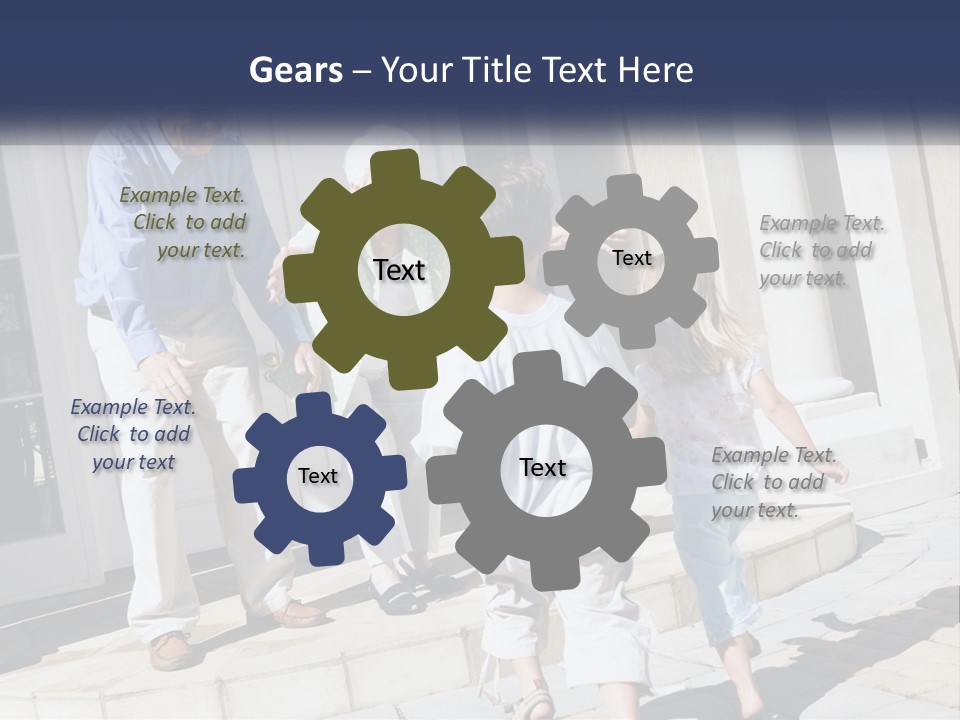 Gears – Your Title Text Here

Example Text. Click to add your text.

Text

Text

Example Text. Click to add your text.

Example Text. Click to add your text

Text

Text

Example Text. Click to add your text.